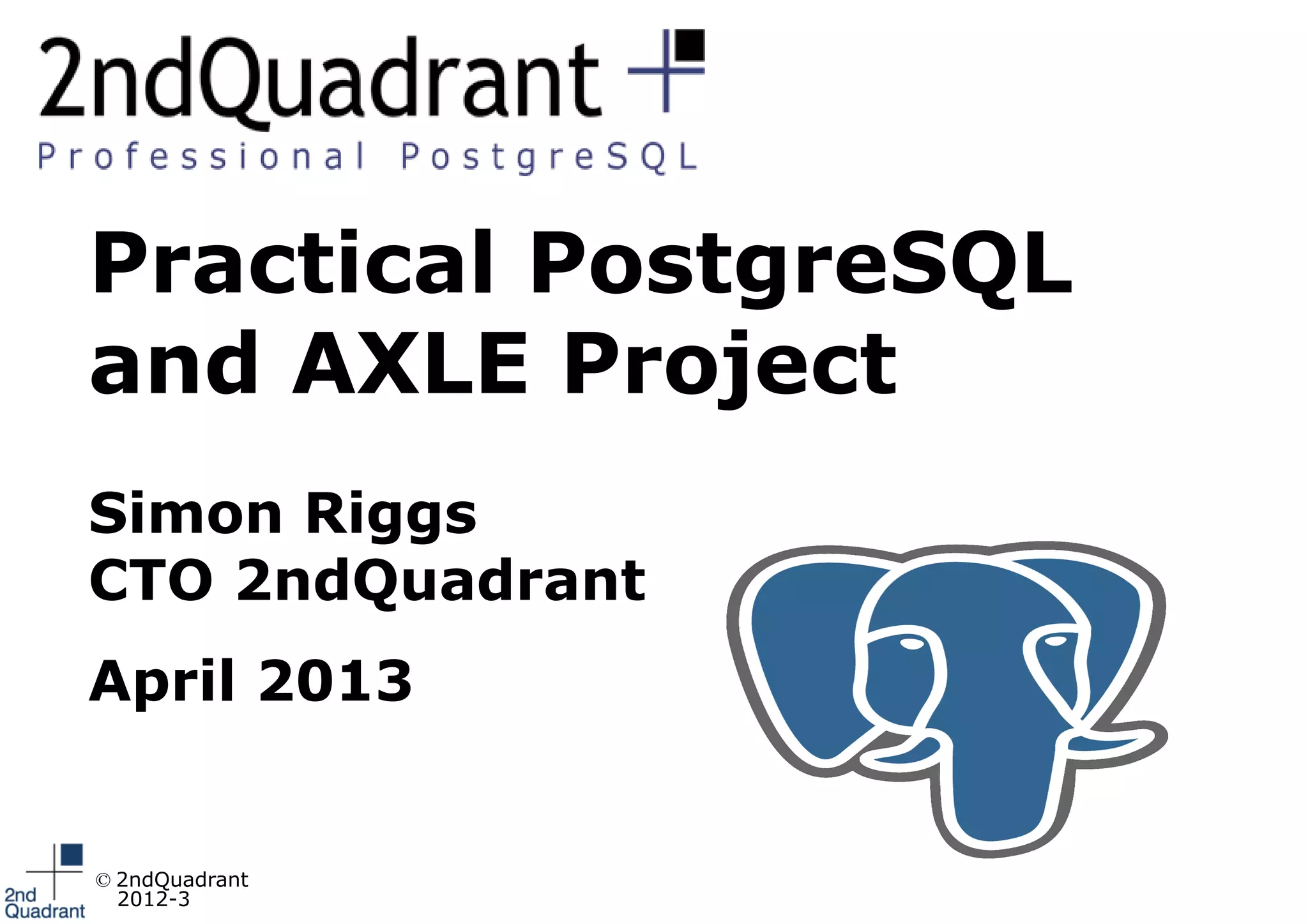 2ndQuadrant
Professional PostgreSQL

Practical PostgreSQL and AXLE Project

Simon Riggs
CTO 2ndQuadrant

April 2013

2nd Quadrant

© 2ndQuadrant 2012-3